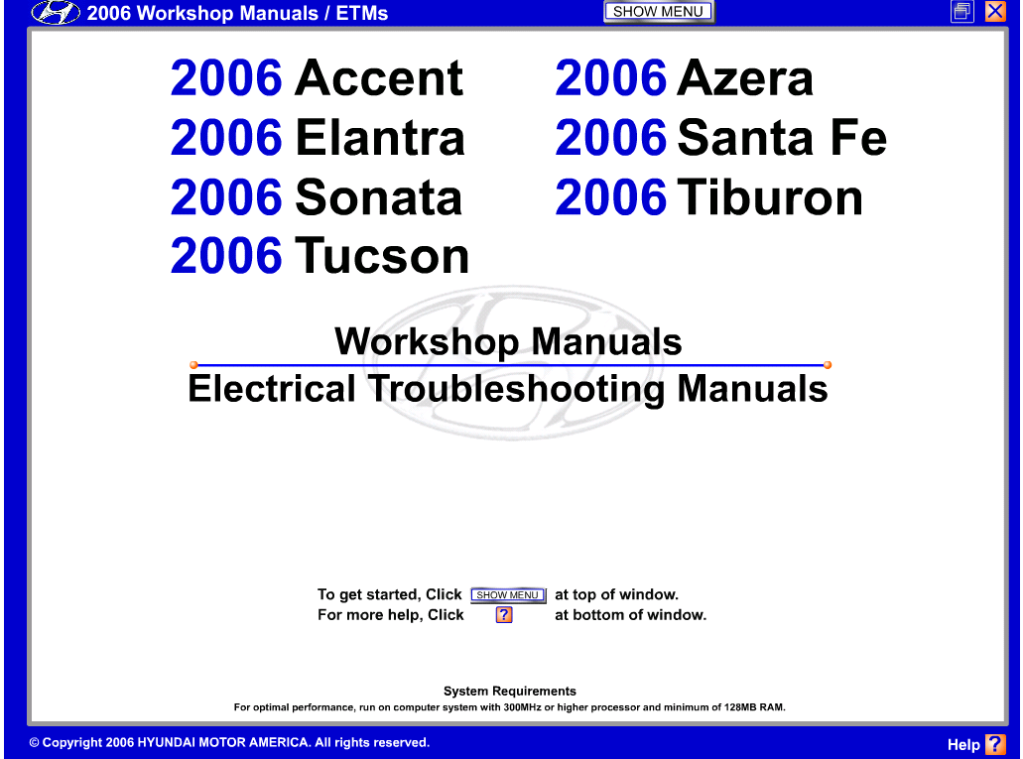 2006 Workshop Manuals / ETMs

SHOW MENU

2006 Accent
2006 Elantra
2006 Sonata
2006 Tucson

2006 Azera
2006 Santa Fe
2006 Tiburon

Workshop Manuals
Electrical Troubleshooting Manuals

To get started, Click SHOW MENU at top of window.
For more help, Click ? at bottom of window.

System Requirements
For optimal performance, run on computer system with 300MHz or higher processor and minimum of 128MB RAM.

© Copyright 2006 HYUNDAI MOTOR AMERICA. All rights reserved.

Help ?